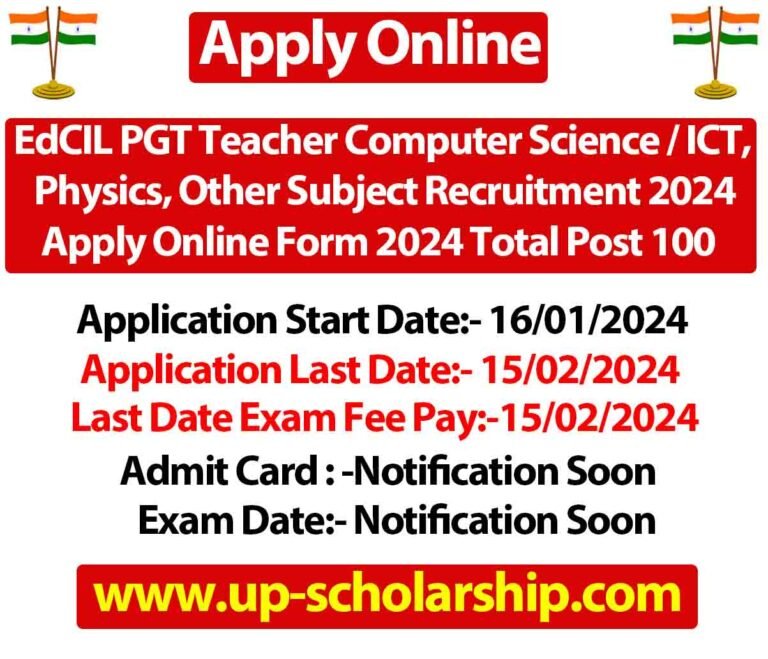 Apply Online

EdCIL PGT Teacher Computer Science / ICT, Physics, Other Subject Recruitment 2024 Apply Online Form 2024 Total Post 100

Application Start Date:- 16/01/2024
Application Last Date:- 15/02/2024
Last Date Exam Fee Pay:-15/02/2024
Admit Card : -Notification Soon
Exam Date:- Notification Soon

www.up-scholarship.com